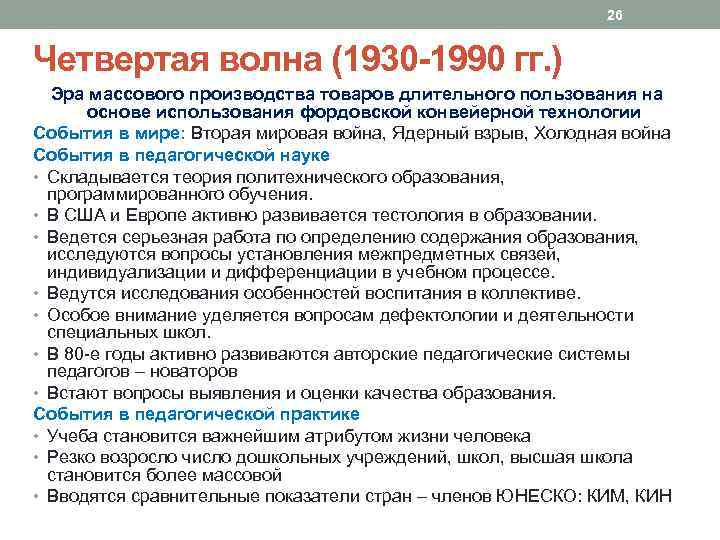 26

Четвертая волна (1930-1990 гг.)

Эра массового производства товаров длительного пользования на основе использования фордовской конвейерной технологии

События в мире: Вторая мировая война, Ядерный взрыв, Холодная война

События в педагогической науке

• Складывается теория политехнического образования, программированного обучения.
• В США и Европе активно развивается тестология в образовании.
• Ведется серьезная работа по определению содержания образования, исследуются вопросы установления межпредметных связей, индивидуализации и дифференциации в учебном процессе.
• Ведутся исследования особенностей воспитания в коллективе.
• Особое внимание уделяется вопросам дефектологии и деятельности специальных школ.
• В 80-е годы активно развиваются авторские педагогические системы педагогов – новаторов
• Встают вопросы выявления и оценки качества образования.

События в педагогической практике

• Учеба становится важнейшим атрибутом жизни человека
• Резко возросло число дошкольных учреждений, школ, высшая школа становится более массовой
• Вводятся сравнительные показатели стран – членов ЮНЕСКО: КИМ, КИН